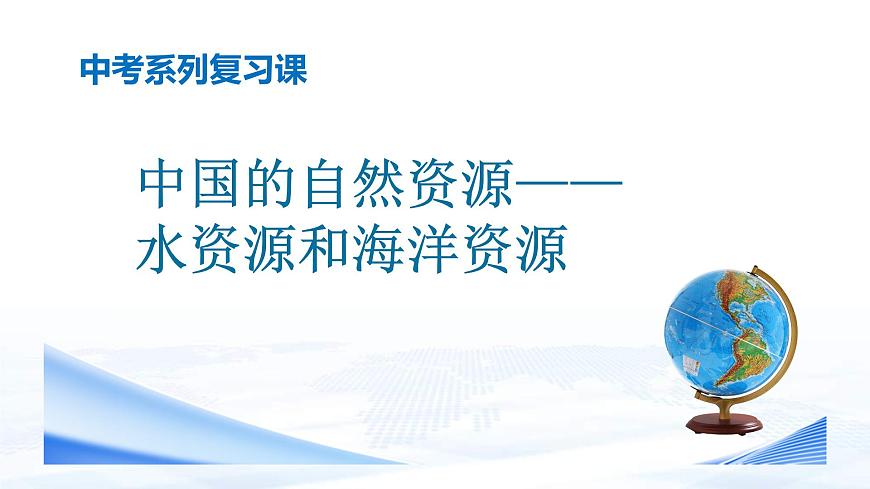 中考系列复习课

中国的自然资源——水资源和海洋资源